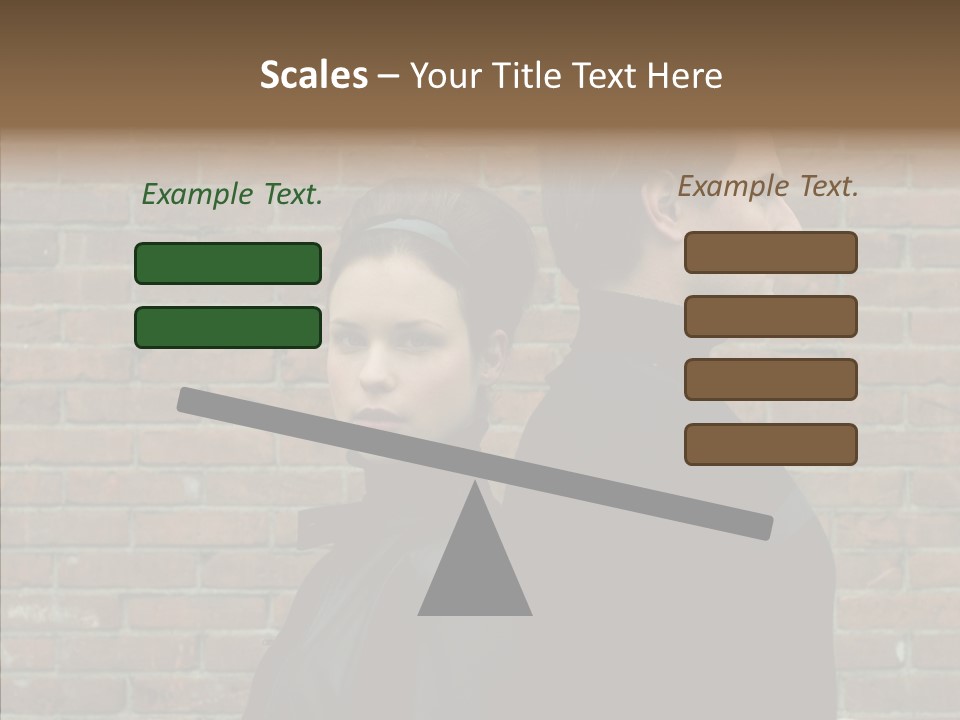 Scales – Your Title Text Here

Example Text.

Example Text.